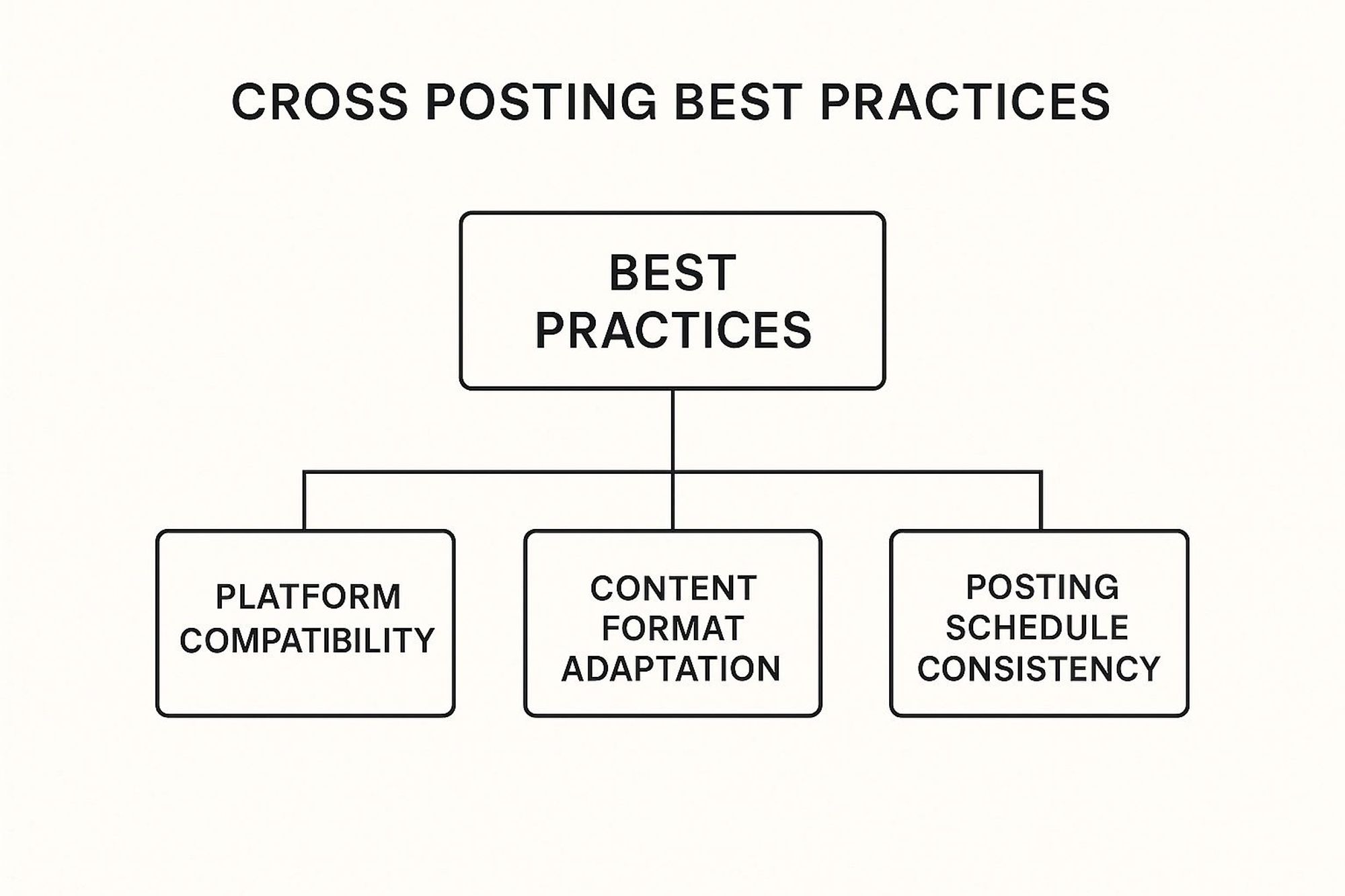 CROSS POSTING BEST PRACTICES

BEST PRACTICES

PLATFORM COMPATIBILITY

CONTENT FORMAT ADAPTATION

POSTING SCHEDULE CONSISTENCY